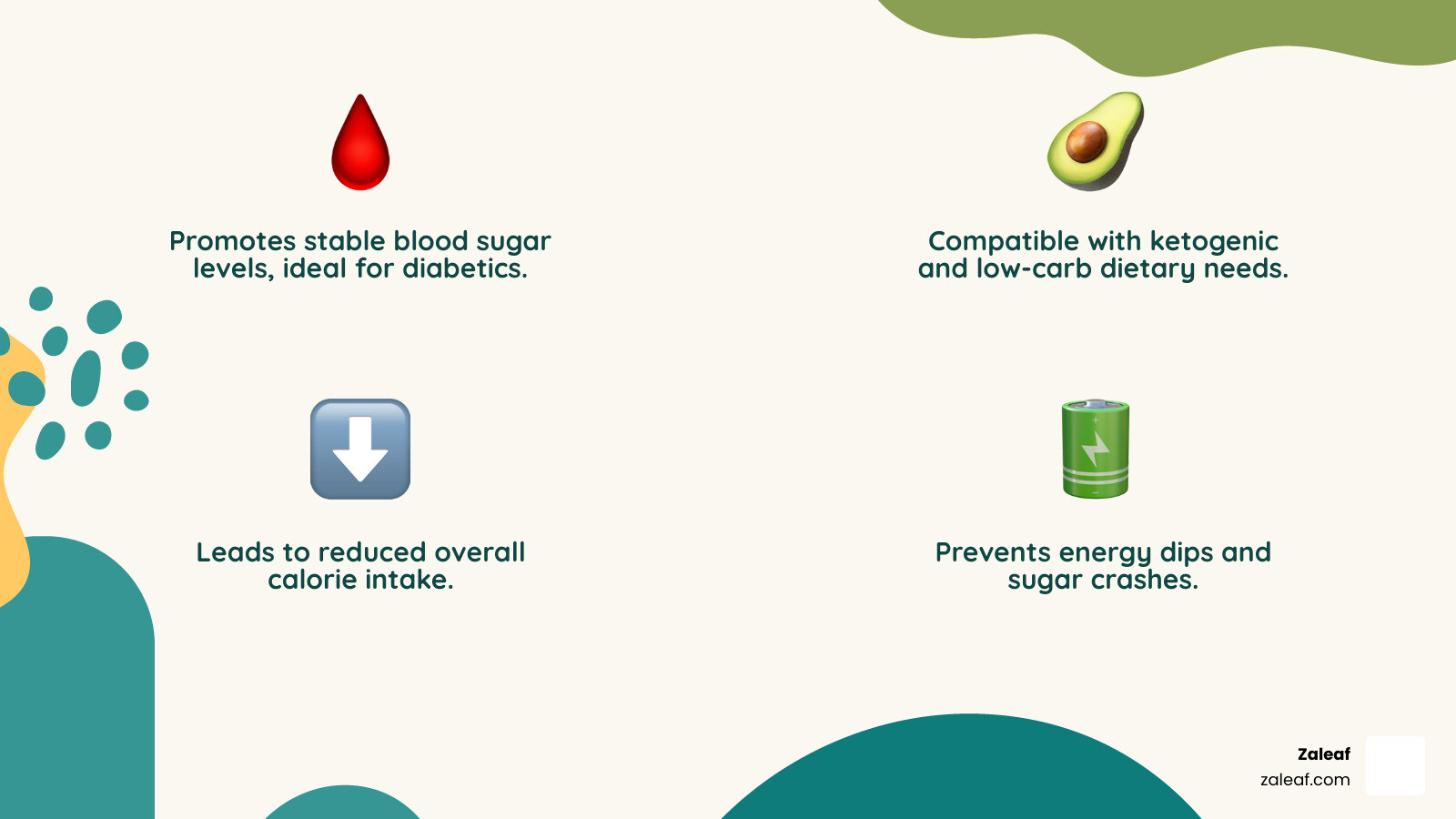 Promotes stable blood sugar levels, ideal for diabetics.

Compatible with ketogenic and low-carb dietary needs.

Leads to reduced overall calorie intake.

Prevents energy dips and sugar crashes.

Zaleaf
zaleaf.com